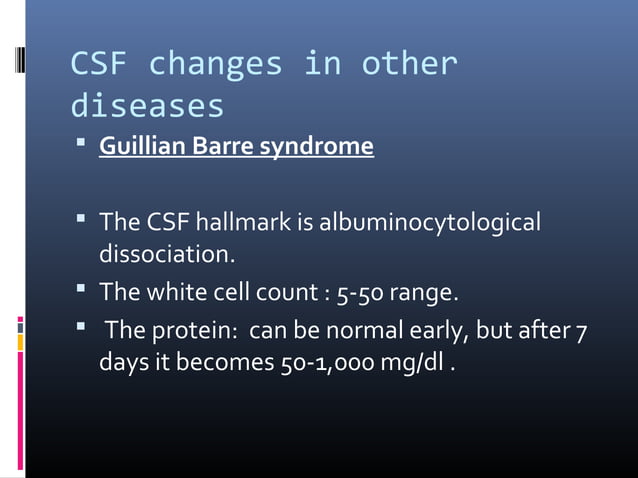 CSF changes in other diseases

▪ Guillian Barre syndrome

▪ The CSF hallmark is albuminocytological dissociation.

▪ The white cell count : 5-50 range.

▪ The protein: can be normal early, but after 7 days it becomes 50-1,000 mg/dl .